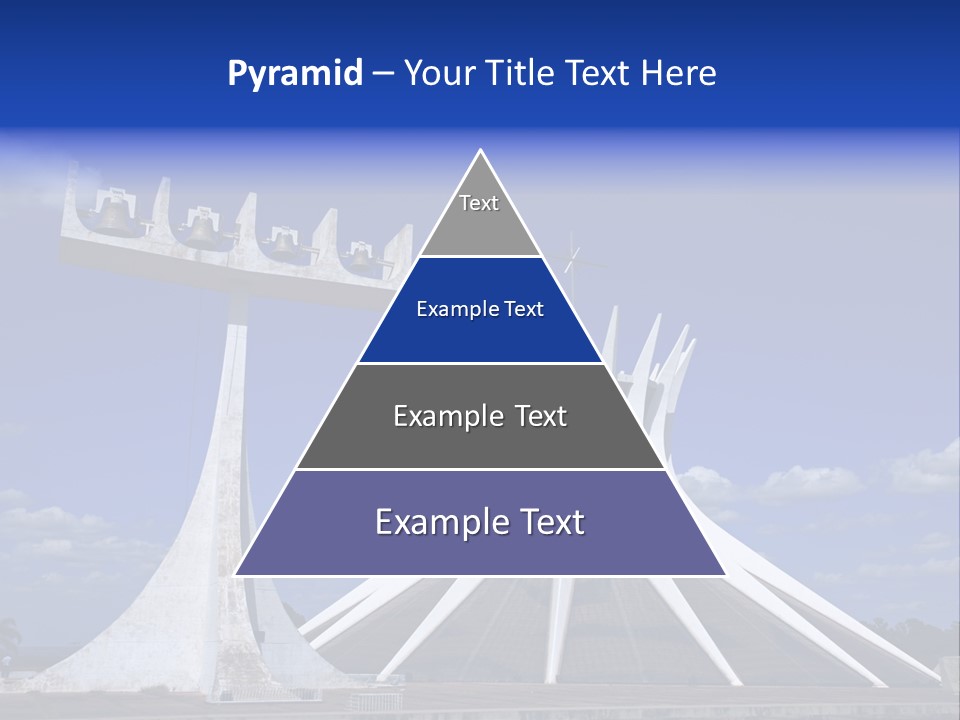 Pyramid – Your Title Text Here

Text

Example Text

Example Text

Example Text